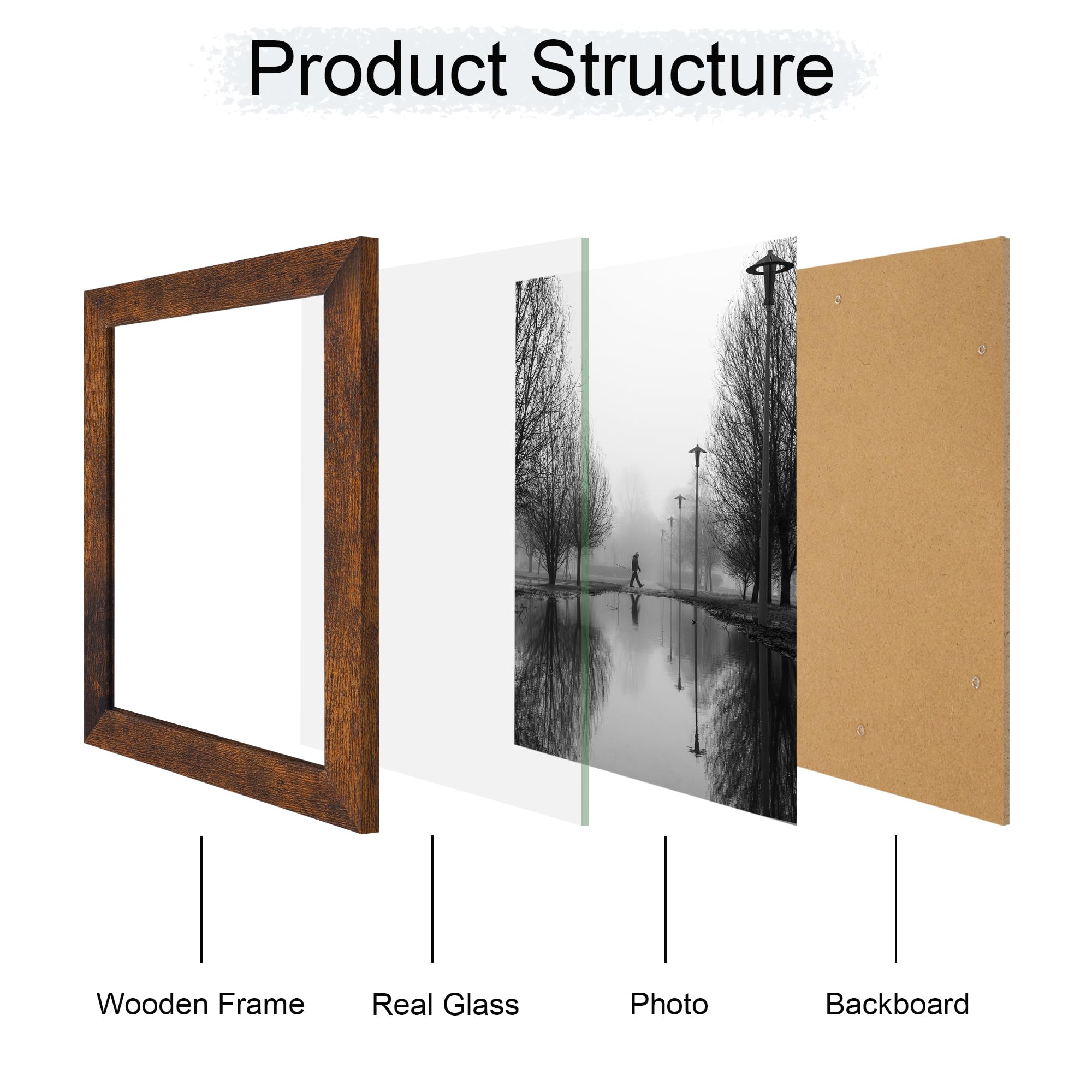 Product Structure

Wooden Frame

Real Glass

Photo

Backboard